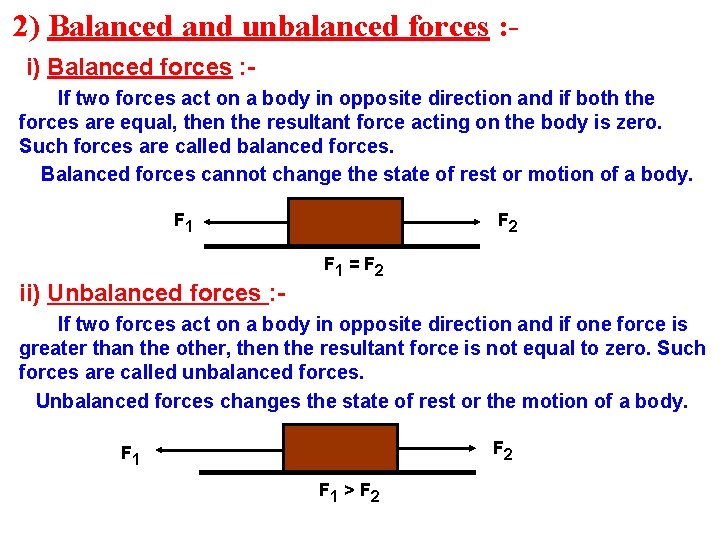 2) Balanced and unbalanced forces :-

i) Balanced forces :-

If two forces act on a body in opposite direction and if both the forces are equal, then the resultant force acting on the body is zero. Such forces are called balanced forces.

Balanced forces cannot change the state of rest or motion of a body.

$F_1$

$F_2$

$F_1 = F_2$

ii) Unbalanced forces :-

If two forces act on a body in opposite direction and if one force is greater than the other, then the resultant force is not equal to zero. Such forces are called unbalanced forces.

Unbalanced forces changes the state of rest or the motion of a body.

$F_1$

$F_2$

$F_1 > F_2$